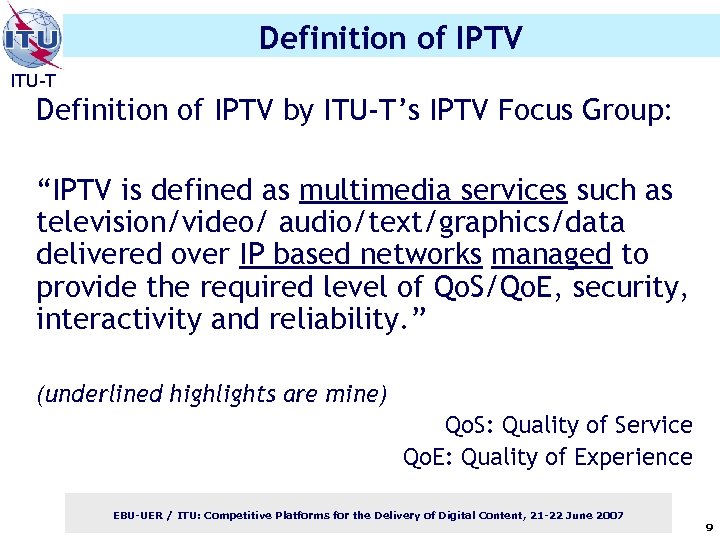 ITU

ITU-T

Definition of IPTV

Definition of IPTV by ITU-T's IPTV Focus Group:

"IPTV is defined as multimedia services such as television/video/ audio/text/graphics/data delivered over IP based networks managed to provide the required level of QoS/QoE, security, interactivity and reliability."

(underlined highlights are mine)

QoS: Quality of Service
QoE: Quality of Experience

EBU-UER / ITU: Competitive Platforms for the Delivery of Digital Content, 21-22 June 2007

9